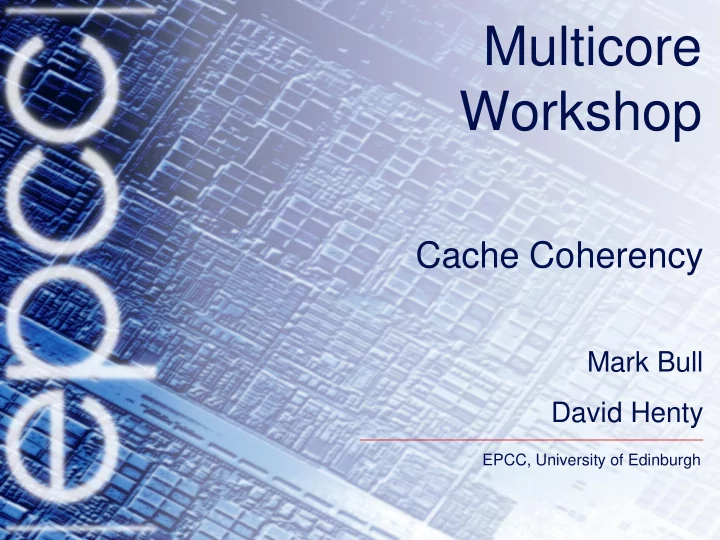 epcc

Multicore Workshop

Cache Coherency

Mark Bull

David Henty

EPCC, University of Edinburgh